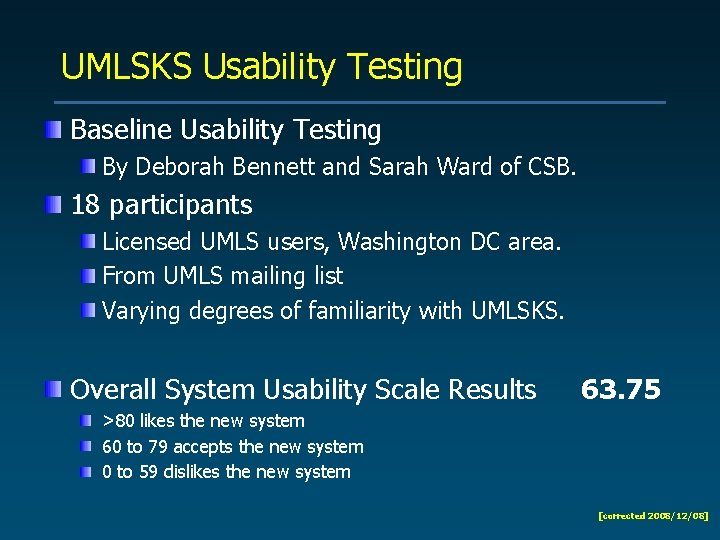 UMLSKS Usability Testing

Baseline Usability Testing

By Deborah Bennett and Sarah Ward of CSB.

18 participants

Licensed UMLS users, Washington DC area.

From UMLS mailing list

Varying degrees of familiarity with UMLSKS.

Overall System Usability Scale Results 63.75

>80 likes the new system

60 to 79 accepts the new system

0 to 59 dislikes the new system

[corrected 2008/12/08]